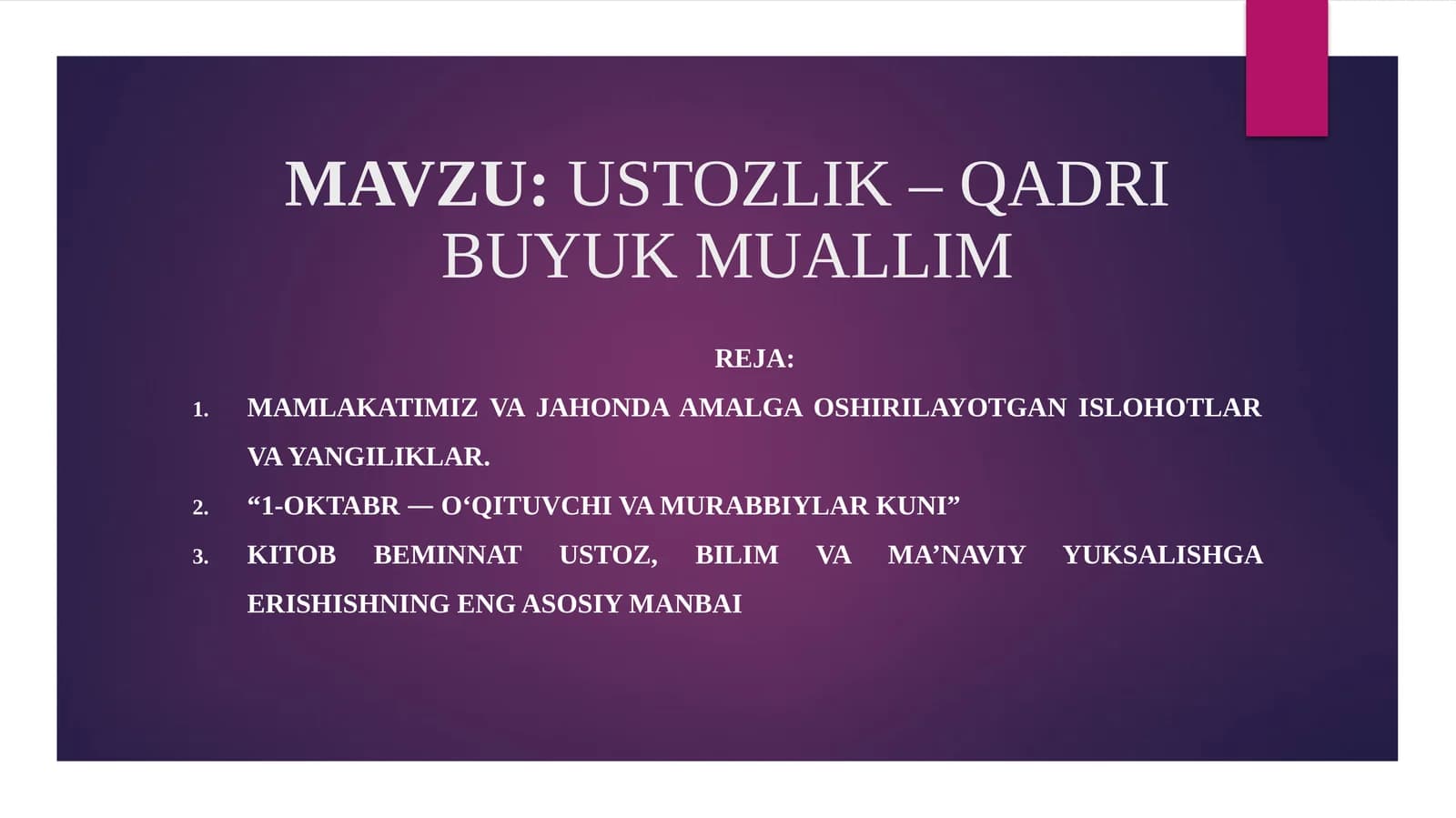 MAVZU: USTOZLIK – QADRI BUYUK MUALLIM

REJA:

1. MAMLAKATIMIZ VA JAHONDA AMALGA OSHIRILAYOTGAN ISLOHOTLAR VA YANGILIKLAR.
2. “1-OKTABR — O‘QITUVCHI VA MURABBIYLAR KUNI”
3. KITOB BEMINNAT USTOZ, BILIM VA MA’NAVIY YUKSALISHGA ERISHISHNING ENG ASOSIY MANBAI